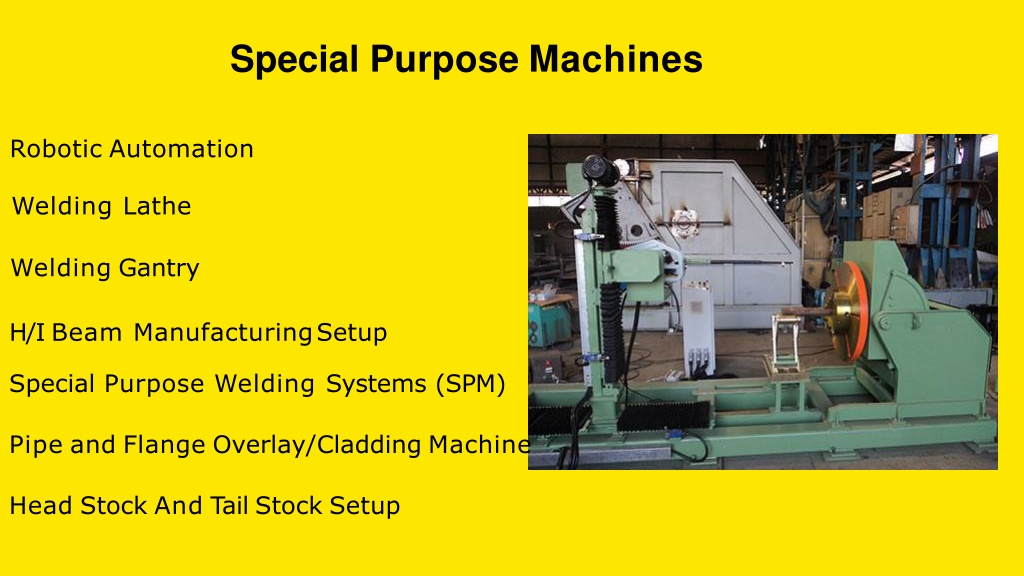 Special Purpose Machines

Robotic Automation

Welding Lathe

Welding Gantry

H/I Beam Manufacturing Setup

Special Purpose Welding Systems (SPM)

Pipe and Flange Overlay/Cladding Machine

Head Stock And Tail Stock Setup